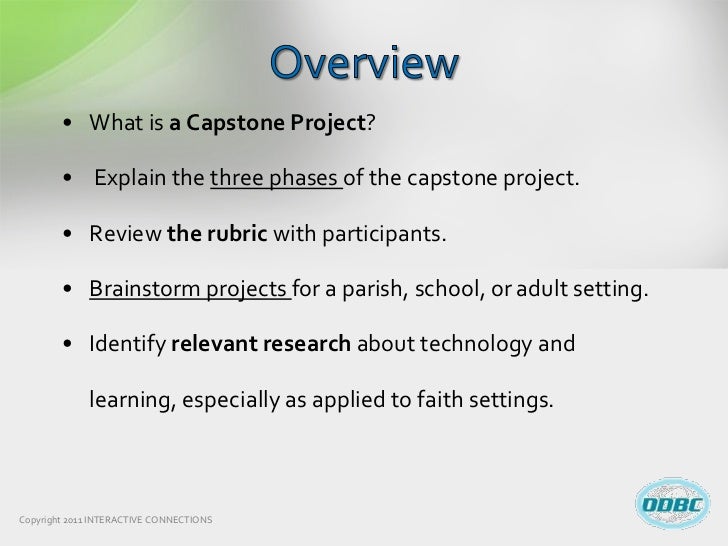 Overview

• What is a Capstone Project?

• Explain the three phases of the capstone project.

• Review the rubric with participants.

• Brainstorm projects for a parish, school, or adult setting.

• Identify relevant research about technology and learning, especially as applied to faith settings.

Copyright 2011 INTERACTIVE CONNECTIONS

ODBC